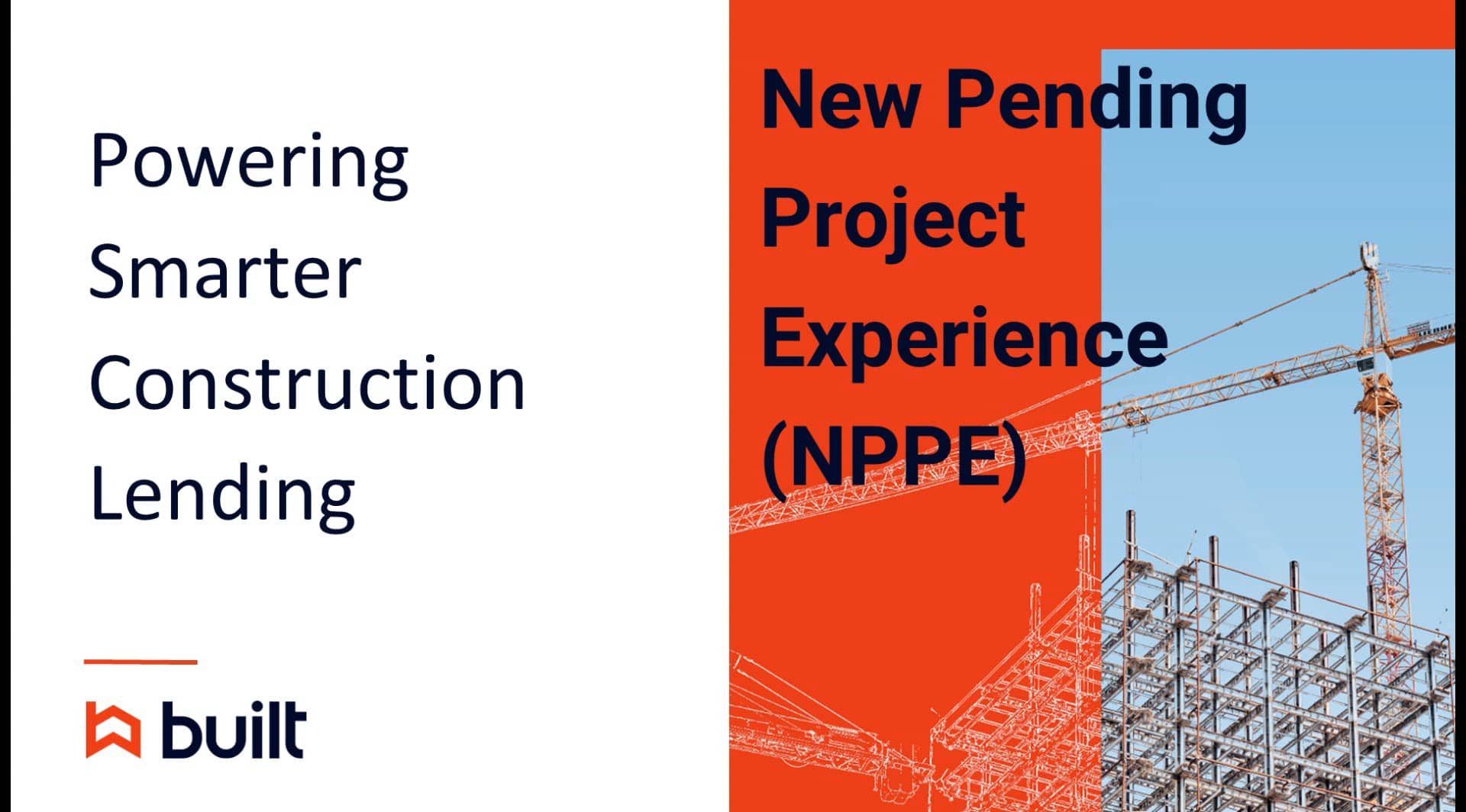 Powering Smarter Construction Lending

built

New Pending Project Experience (NPPE)